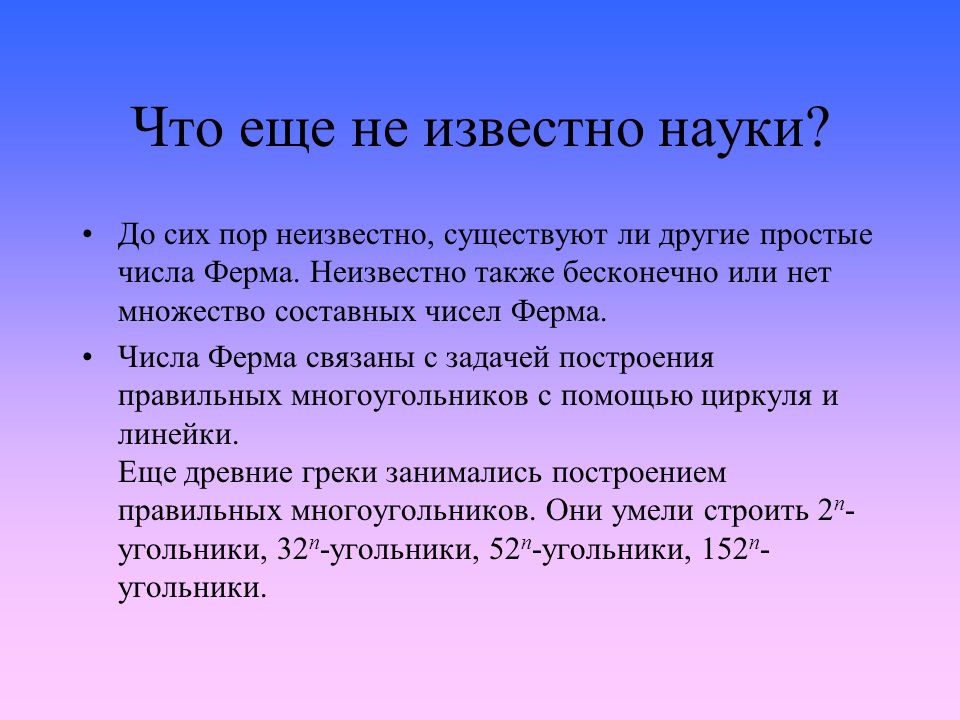 Что еще не известно науки?

• До сих пор неизвестно, существуют ли другие простые числа Ферма. Неизвестно также бесконечно или нет множество составных чисел Ферма.

• Числа Ферма связаны с задачей построения правильных многоугольников с помощью циркуля и линейки.
Еще древние греки занимались построением правильных многоугольников. Они умели строить $2^n$-угольники, $32^n$-угольники, $52^n$-угольники, $152^n$-угольники.